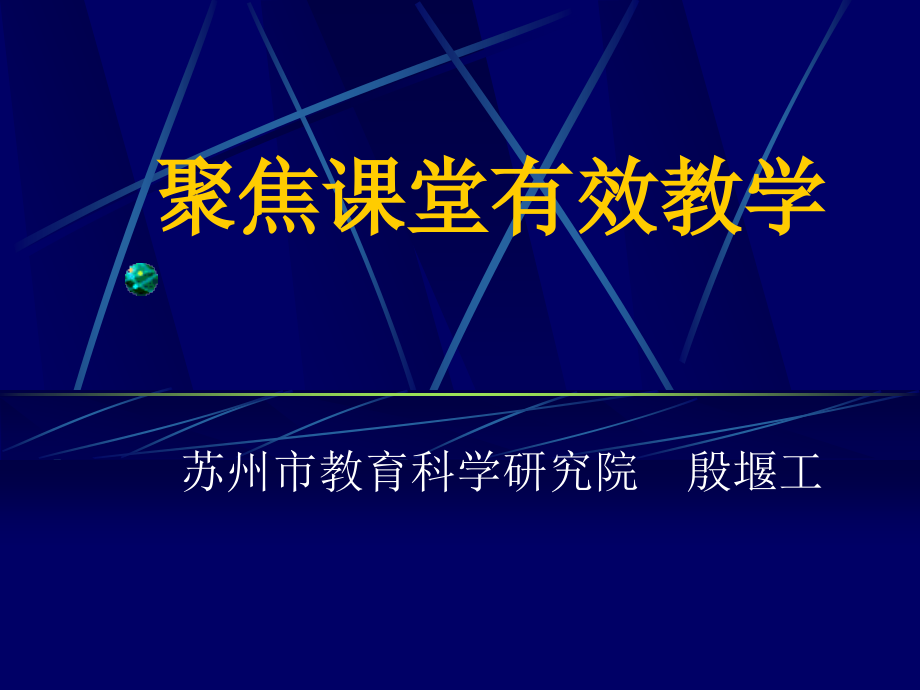 聚焦课堂有效教学

苏州市教育科学研究院　殷堰工